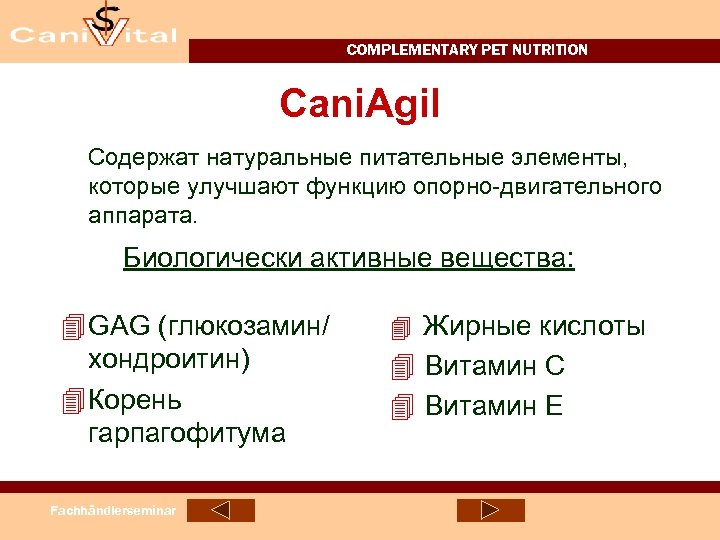 CaniVital

COMPLEMENTARY PET NUTRITION

CaniAgil

Содержат натуральные питательные элементы, которые улучшают функцию опорно-двигательного аппарата.

Биологически активные вещества:

GAG (глюкозамин/ хондроитин)

Корень гарпагофитума

Жирные кислоты

Витамин С

Витамин Е

Fachhändlerseminar